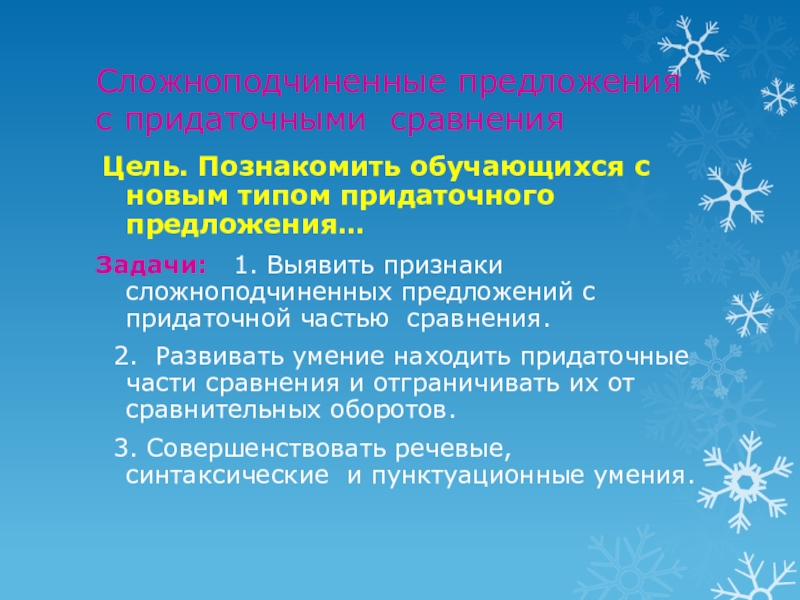 Сложноподчиненные предложения с придаточными сравнения

Цель. Познакомить обучающихся с новым типом придаточного предложения…

Задачи: 1. Выявить признаки сложноподчиненных предложений с придаточной частью сравнения.

2. Развивать умение находить придаточные части сравнения и отграничивать их от сравнительных оборотов.

3. Совершенствовать речевые, синтаксические и пунктуационные умения.